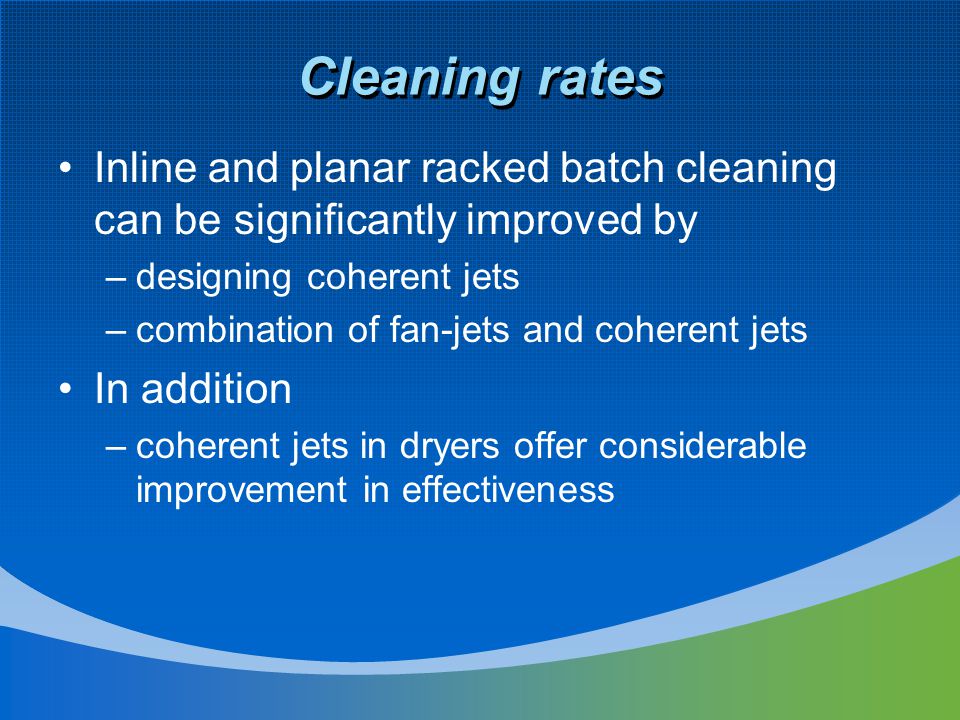 Cleaning rates

• Inline and planar racked batch cleaning can be significantly improved by
– designing coherent jets
– combination of fan-jets and coherent jets

• In addition
– coherent jets in dryers offer considerable improvement in effectiveness